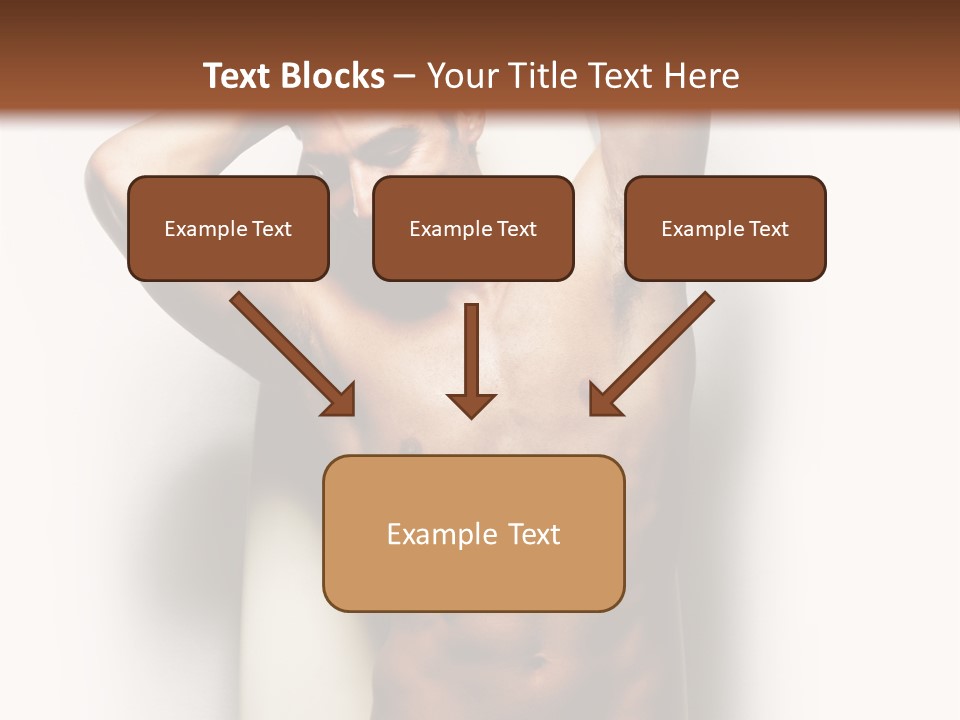 Text Blocks – Your Title Text Here

Example Text

Example Text

Example Text

Example Text